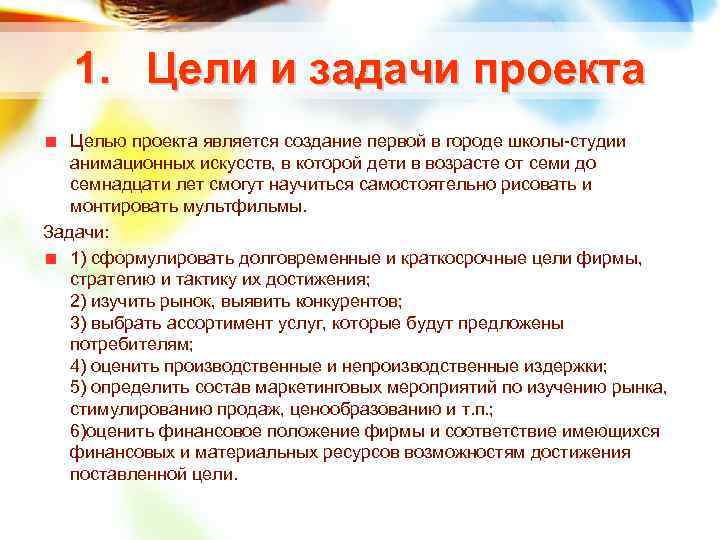 1. Цели и задачи проекта

Целью проекта является создание первой в городе школы-студии анимационных искусств, в которой дети в возрасте от семи до семнадцати лет смогут научиться самостоятельно рисовать и монтировать мультфильмы.

Задачи:

1) сформулировать долговременные и краткосрочные цели фирмы, стратегию и тактику их достижения;
2) изучить рынок, выявить конкурентов;
3) выбрать ассортимент услуг, которые будут предложены потребителям;
4) оценить производственные и непроизводственные издержки;
5) определить состав маркетинговых мероприятий по изучению рынка, стимулированию продаж, ценообразованию и т.п.;
6)оценить финансовое положение фирмы и соответствие имеющихся финансовых и материальных ресурсов возможностям достижения поставленной цели.